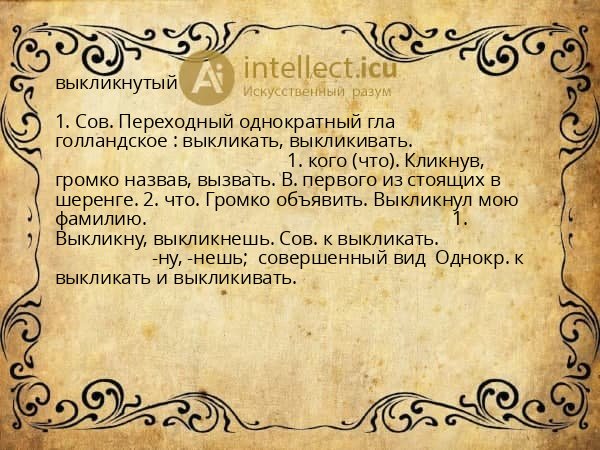 выкликнутый

Ai intellect.icu
Искусственный разум

1. Сов. Переходный однократный гла голландское : выкликать, выкликивать. 1. кого (что). Кликнув, громко назвав, вызвать. В. первого из стоящих в шеренге. 2. что. Громко объявить. Выкликнул мою фамилию. 1. Выкликну, выкликнешь. Сов. к выкликать. -ну, -нешь; совершенный вид Однокр. к выкликать и выкликивать.